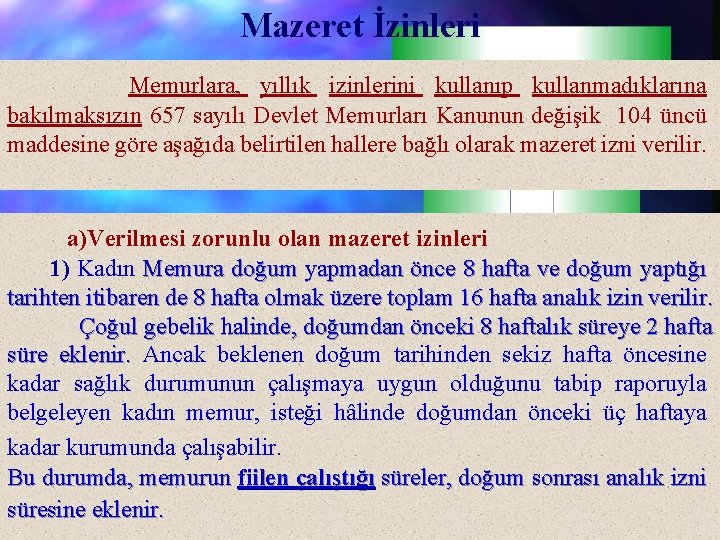 Mazeret İzinleri

Memurlara, yıllık izinlerini kullanıp kullanmadıklarına bakılmaksızın 657 sayılı Devlet Memurları Kanunun değişik 104 üncü maddesine göre aşağıda belirtilen hallere bağlı olarak mazeret izni verilir.

a)Verilmesi zorunlu olan mazeret izinleri

1) Kadın Memura doğum yapmadan önce 8 hafta ve doğum yaptığı tarihten itibaren de 8 hafta olmak üzere toplam 16 hafta analık izin verilir.

Çoğul gebelik halinde, doğumdan önceki 8 haftalık süreye 2 hafta süre eklenir. Ancak beklenen doğum tarihinden sekiz hafta öncesine kadar sağlık durumunun çalışmaya uygun olduğunu tabip raporuyla belgeleyen kadın memur, isteği hâlinde doğumdan önceki üç haftaya kadar kurumunda çalışabilir.

Bu durumda, memurun fiilen çalıştığı süreler, doğum sonrası analık izni süresine eklenir.